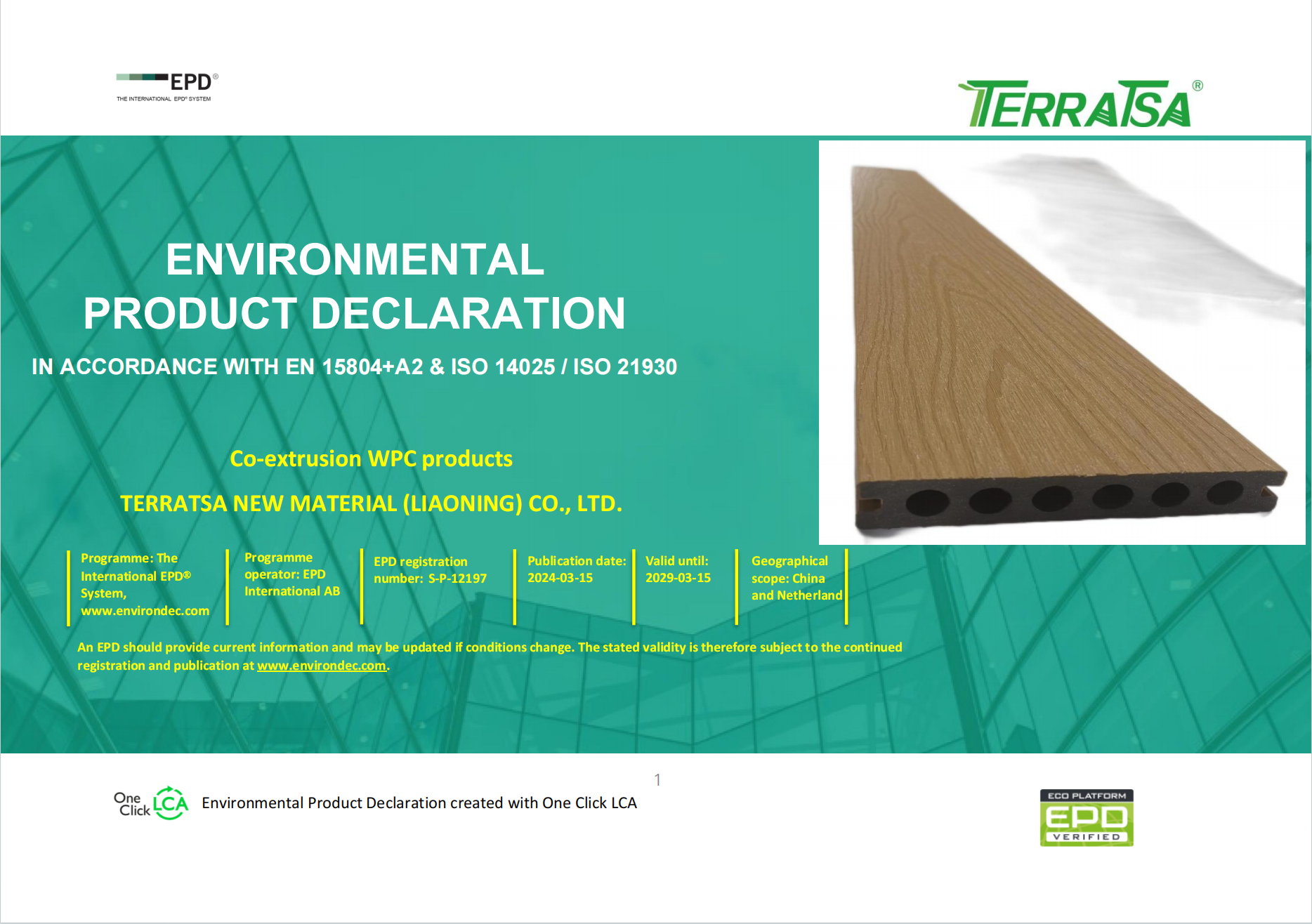 EPD®
THE INTERNATIONAL EPD® SYSTEM

TERRATSA®

ENVIRONMENTAL PRODUCT DECLARATION

IN ACCORDANCE WITH EN 15804+A2 & ISO 14025 / ISO 21930

Co-extrusion WPC products

TERRATSA NEW MATERIAL (LIAONING) CO., LTD.

Programme: The International EPD® System, www.environdec.com

Programme operator: EPD International AB

EPD registration number: S-P-12197

Publication date: 2024-03-15

Valid until: 2029-03-15

Geographical scope: China and Netherland

An EPD should provide current information and may be updated if conditions change. The stated validity is therefore subject to the continued registration and publication at www.environdec.com.

1

One Click LCA Environmental Product Declaration created with One Click LCA

ECO PLATFORM EPD VERIFIED